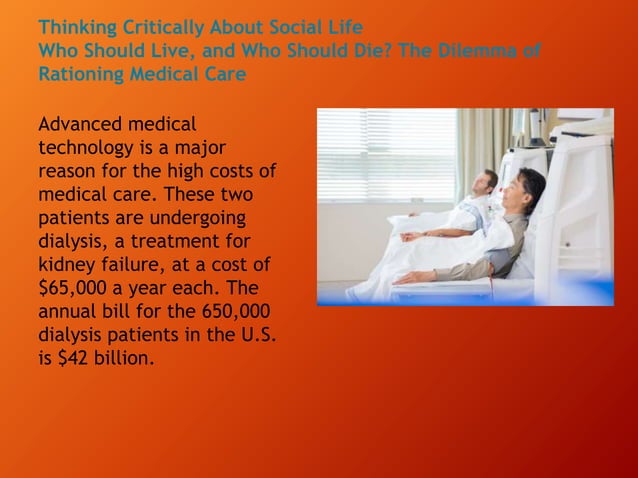 Thinking Critically About Social Life
Who Should Live, and Who Should Die? The Dilemma of Rationing Medical Care

Advanced medical technology is a major reason for the high costs of medical care. These two patients are undergoing dialysis, a treatment for kidney failure, at a cost of \$65,000 a year each. The annual bill for the 650,000 dialysis patients in the U.S. is \$42 billion.